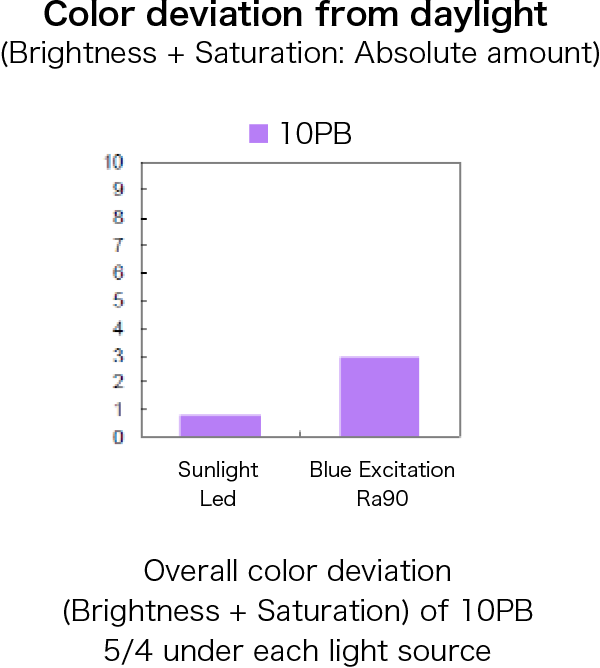 Color deviation from daylight
(Brightness + Saturation: Absolute amount)

10PB

10
9
8
7
6
5
4
3
2
1
0

Sunlight Led

Blue Excitation Ra90

Overall color deviation (Brightness + Saturation) of 10PB 5/4 under each light source